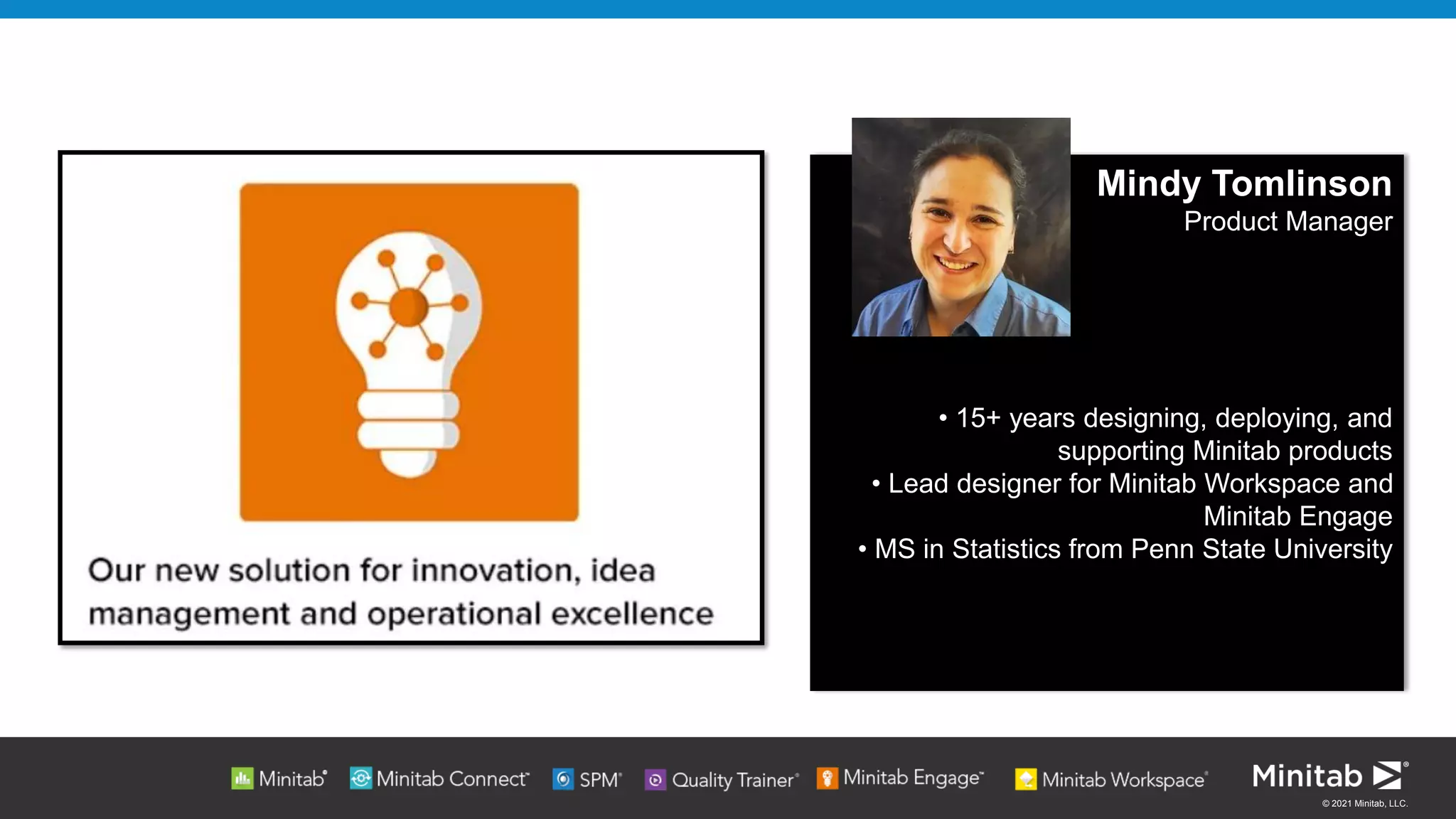 Our new solution for innovation, idea management and operational excellence

Mindy Tomlinson
Product Manager

• 15+ years designing, deploying, and supporting Minitab products
• Lead designer for Minitab Workspace and Minitab Engage
• MS in Statistics from Penn State University

Minitab® Minitab Connect™ SPM® Quality Trainer® Minitab Engage™ Minitab Workspace® Minitab®

© 2021 Minitab, LLC.